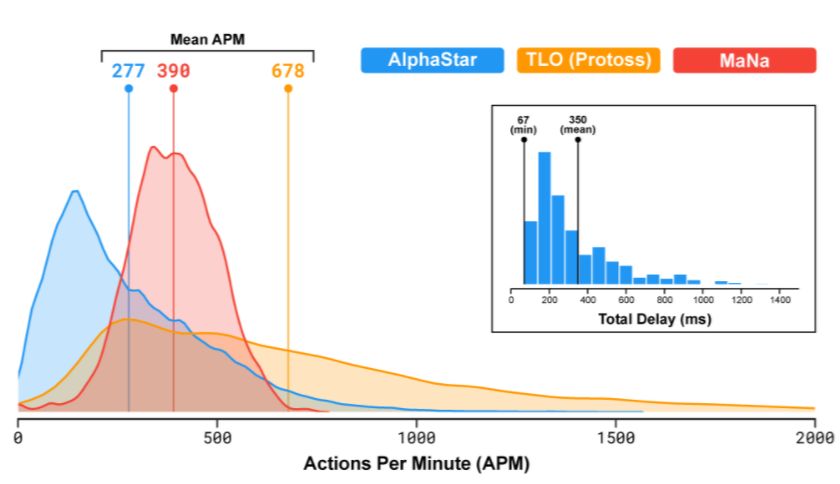 Mean APM

277 390 678

AlphaStar TLO (Protoss) MaNa

67 (min) 350 (mean)

0 200 400 600 800 1000 1200 1400

Total Delay (ms)

0 500 1000 1500 2000

Actions Per Minute (APM)